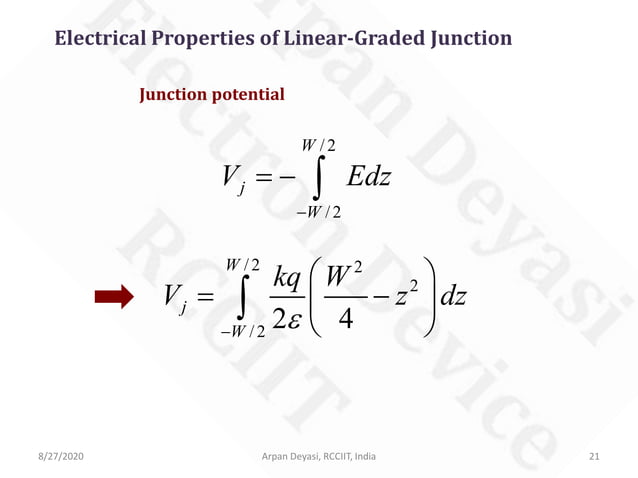 Electrical Properties of Linear-Graded Junction

Junction potential

$V_j = -\int_{-W/2}^{W/2} E dz$

$V_j = \int_{-W/2}^{W/2} \frac{kq}{2\varepsilon}\left(\frac{W^2}{4} - z^2\right) dz$

Arpan Deyasi
Electron Device
RCCIIT

8/27/2020

Arpan Deyasi, RCCIIT, India

21